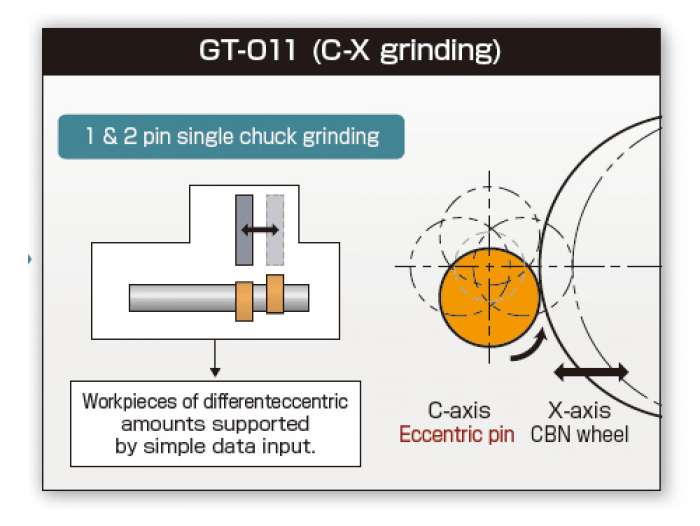 GT-011 (C-X grinding)

1 & 2 pin single chuck grinding

Workpieces of differenteccentric amounts supported by simple data input.

C-axis
Eccentric pin

X-axis
CBN wheel